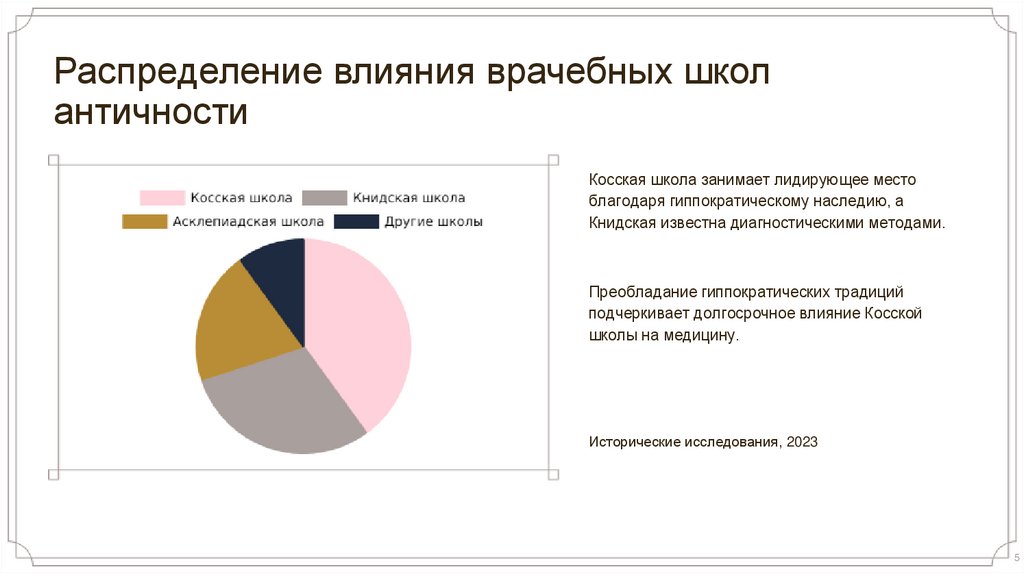 Распределение влияния врачебных школ античности

Косская школа
Книдская школа
Асклепиадская школа
Другие школы

Косская школа занимает лидирующее место благодаря гиппократическому наследию, а Книдская известна диагностическими методами.

Преобладание гиппократических традиций подчеркивает долгосрочное влияние Косской школы на медицину.

Исторические исследования, 2023

5